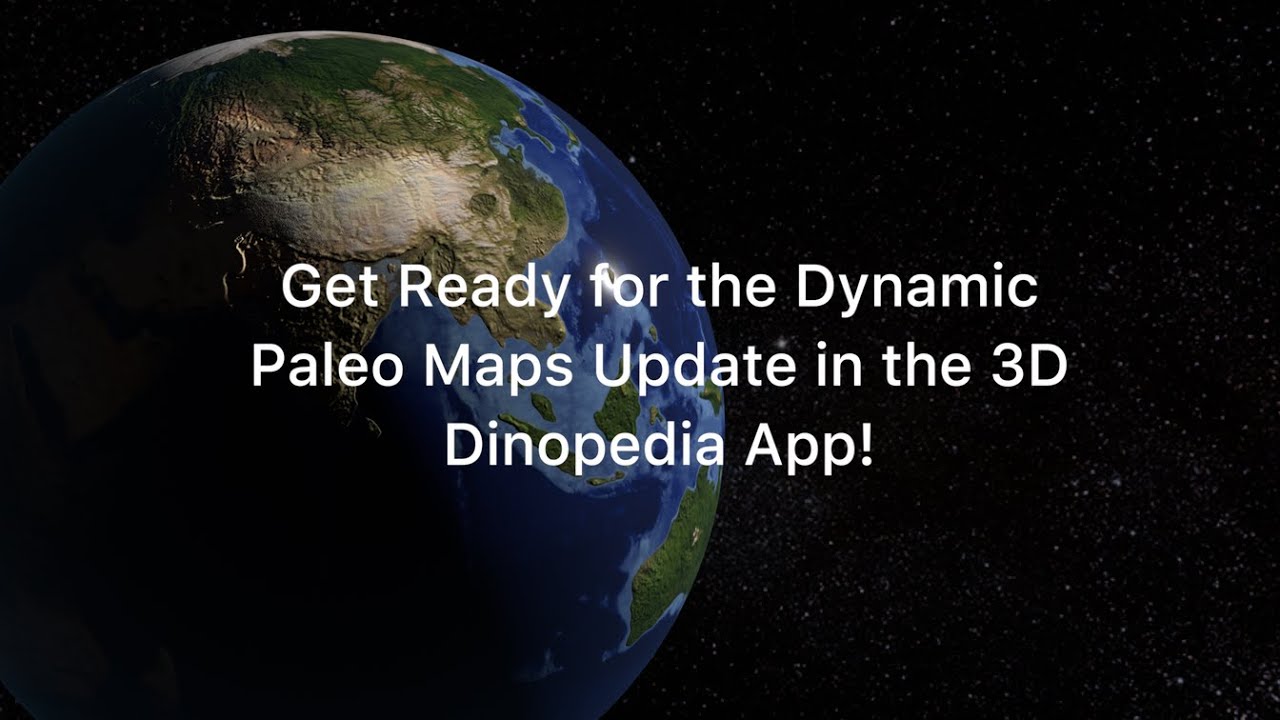 Get Ready for the Dynamic Paleo Maps Update in the 3D Dinopedia App!